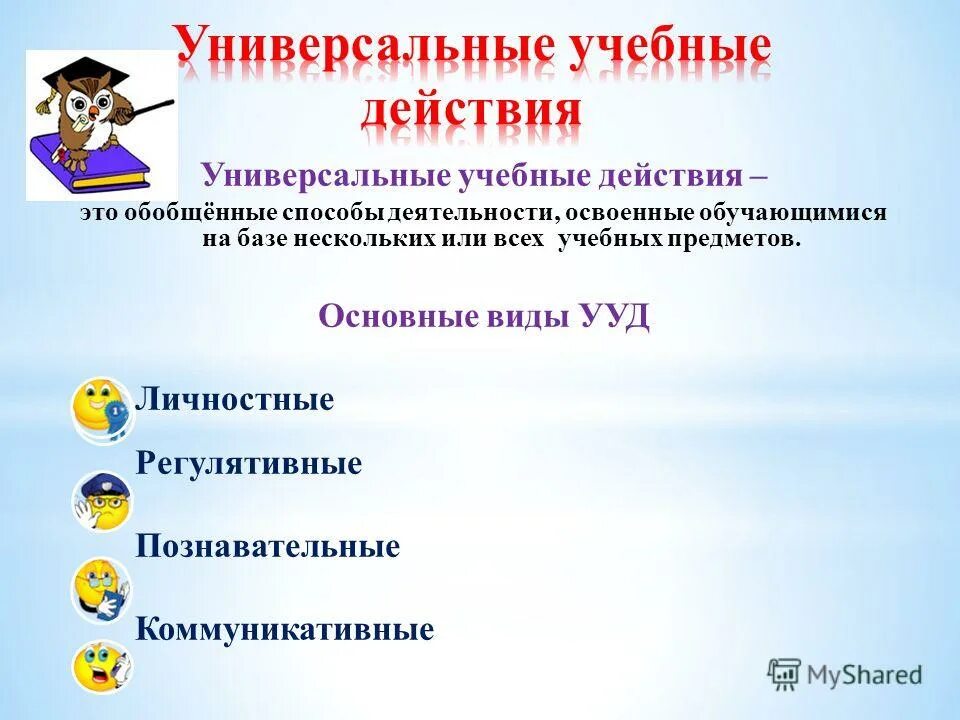 Универсальные учебные действия

Универсальные учебные действия – это обобщённые способы деятельности, освоенные обучающимися на базе нескольких или всех учебных предметов.

Основные виды УУД

Личностные

Регулятивные

Познавательные

Коммуникативные

MyShared